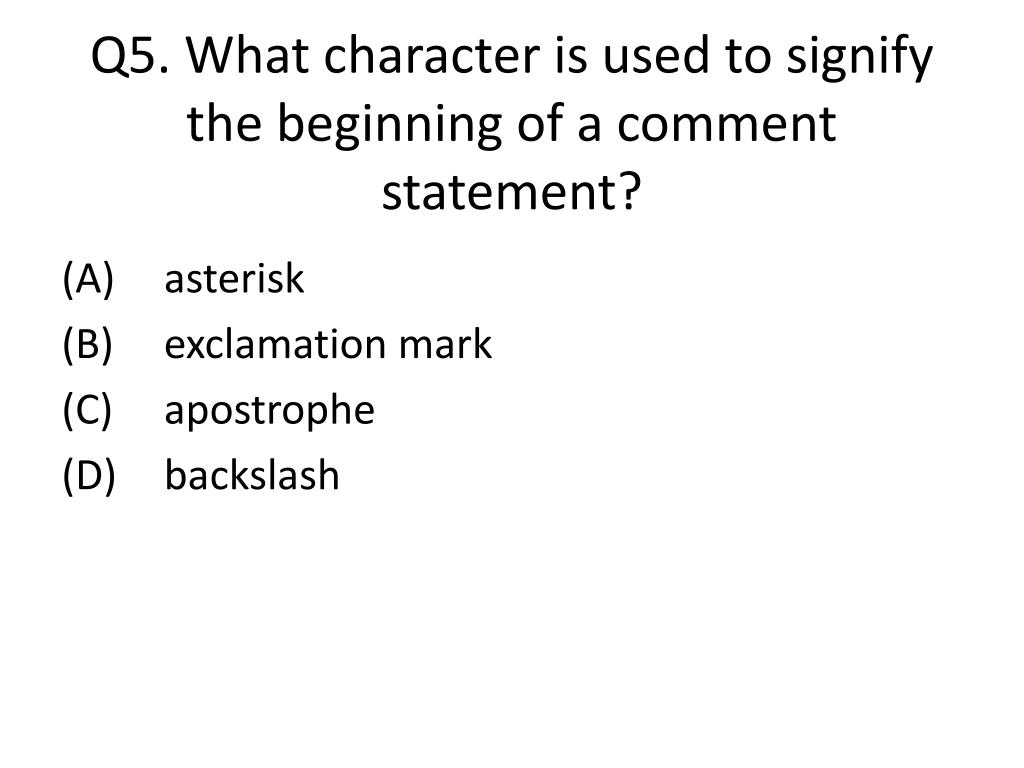 Q5. What character is used to signify the beginning of a comment statement?

(A) asterisk
(B) exclamation mark
(C) apostrophe
(D) backslash